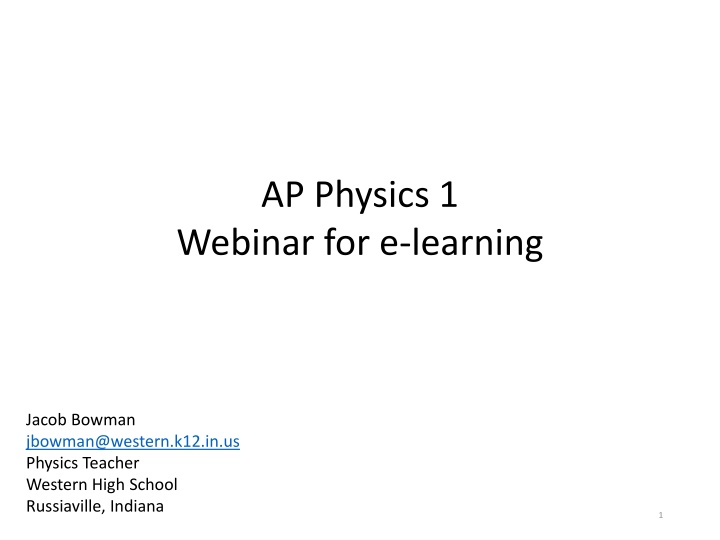 AP Physics 1
Webinar for e-learning

Jacob Bowman
jbowman@western.k12.in.us
Physics Teacher
Western High School
Russiaville, Indiana

1